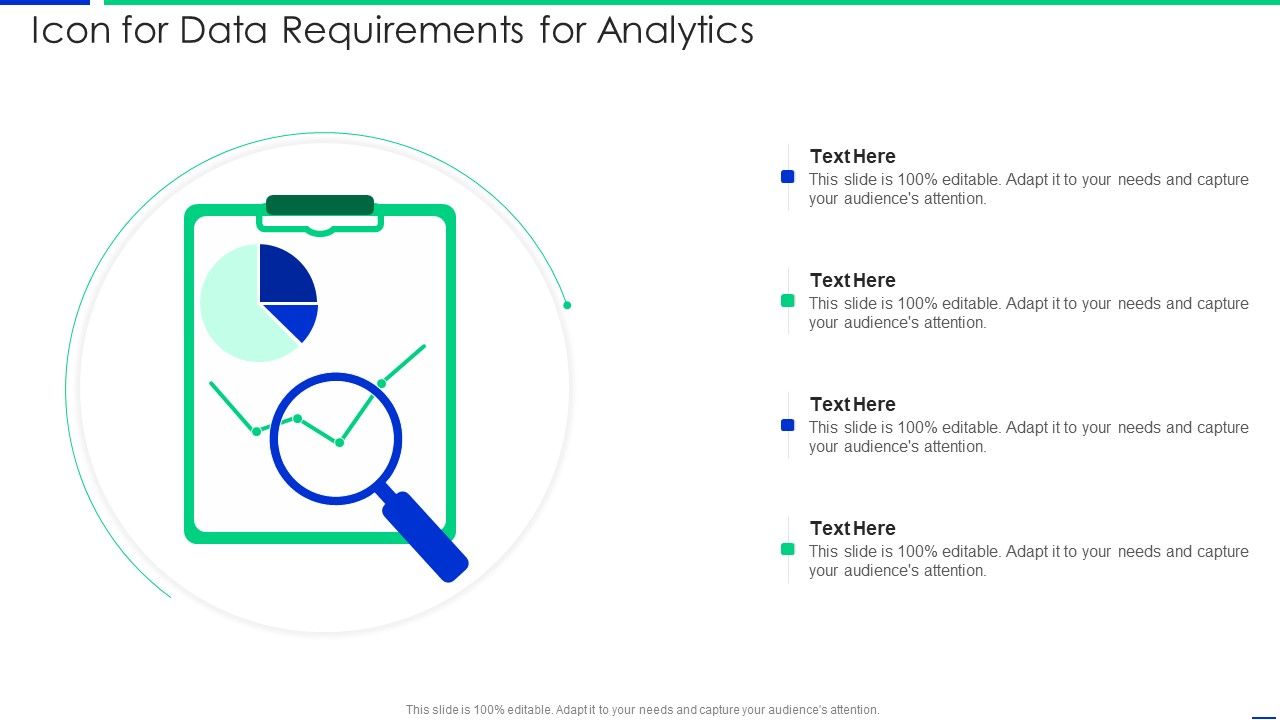 Icon for Data Requirements for Analytics

Text Here
This slide is 100% editable. Adapt it to your needs and capture your audience's attention.

Text Here
This slide is 100% editable. Adapt it to your needs and capture your audience's attention.

Text Here
This slide is 100% editable. Adapt it to your needs and capture your audience's attention.

Text Here
This slide is 100% editable. Adapt it to your needs and capture your audience's attention.

This slide is 100% editable. Adapt it to your needs and capture your audience's attention.